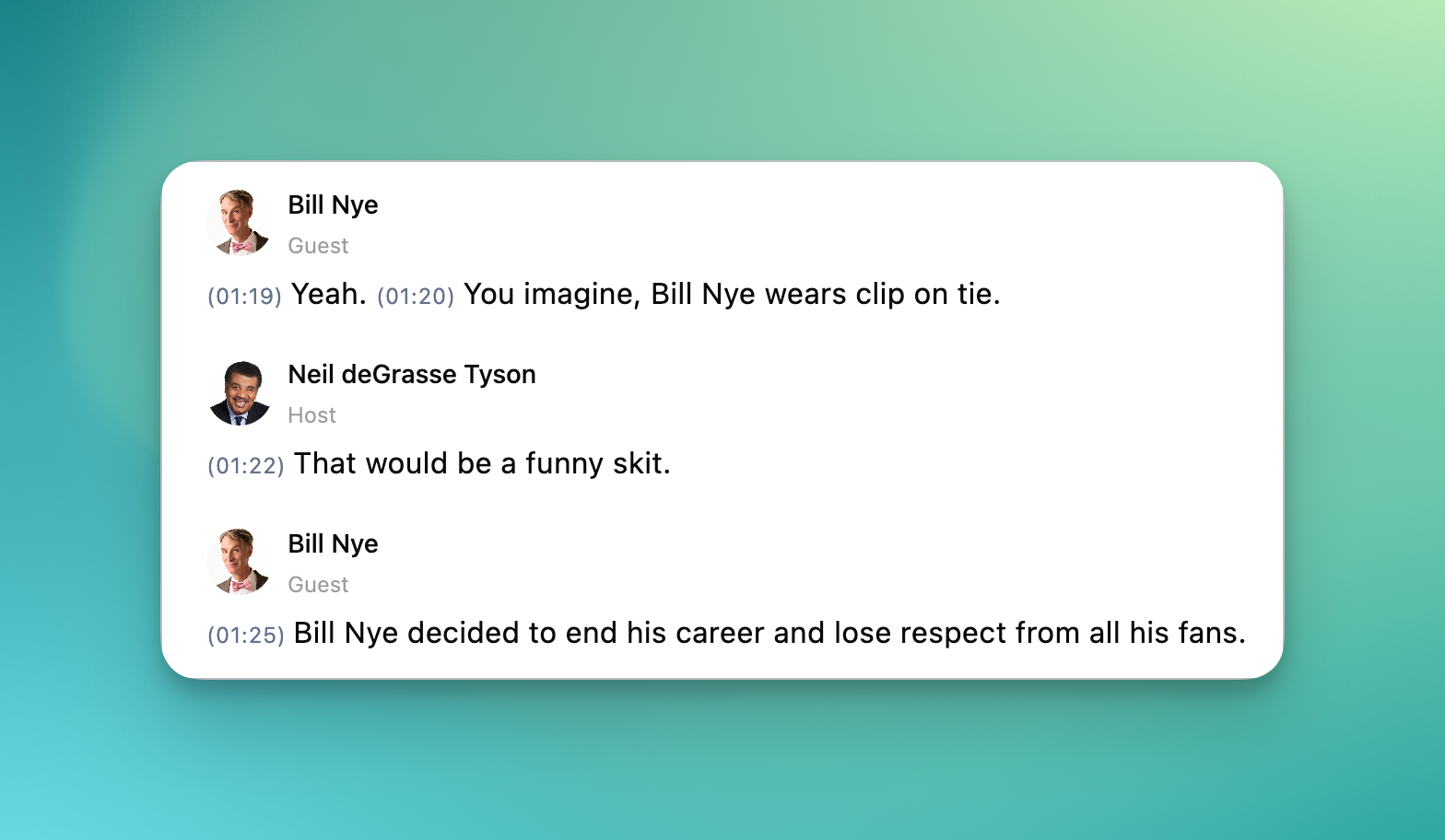 Bill Nye
Guest

(01:19) Yeah. (01:20) You imagine, Bill Nye wears clip on tie.

Neil deGrasse Tyson
Host

(01:22) That would be a funny skit.

Bill Nye
Guest

(01:25) Bill Nye decided to end his career and lose respect from all his fans.